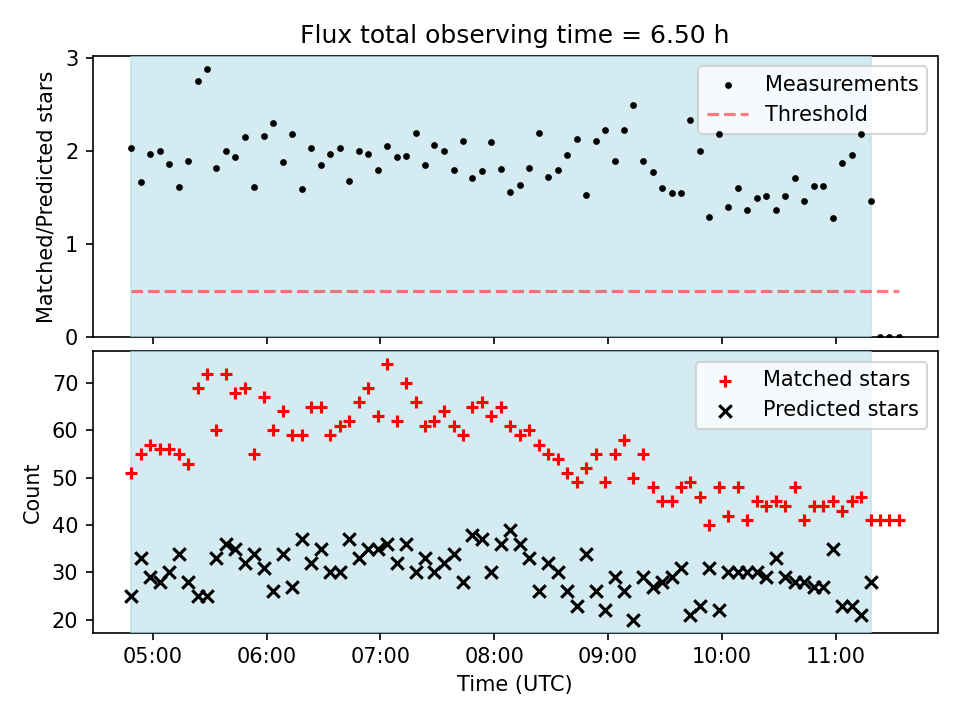 Flux total observing time = 6.50 h

Matched/Predicted stars

3
2
1
0

Measurements
Threshold

Count

70
60
50
40
30
20

Matched stars
Predicted stars

05:00
06:00
07:00
08:00
09:00
10:00
11:00

Time (UTC)